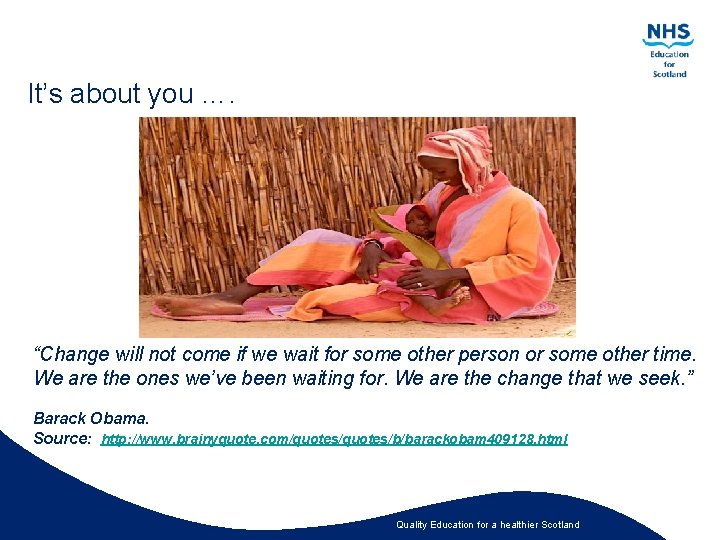 NHS
Education for Scotland

It's about you ….

"Change will not come if we wait for some other person or some other time. We are the ones we've been waiting for. We are the change that we seek."

Barack Obama.
Source: http://www.brainyquote.com/quotes/quotes/b/barackobam409128.html

Quality Education for a healthier Scotland